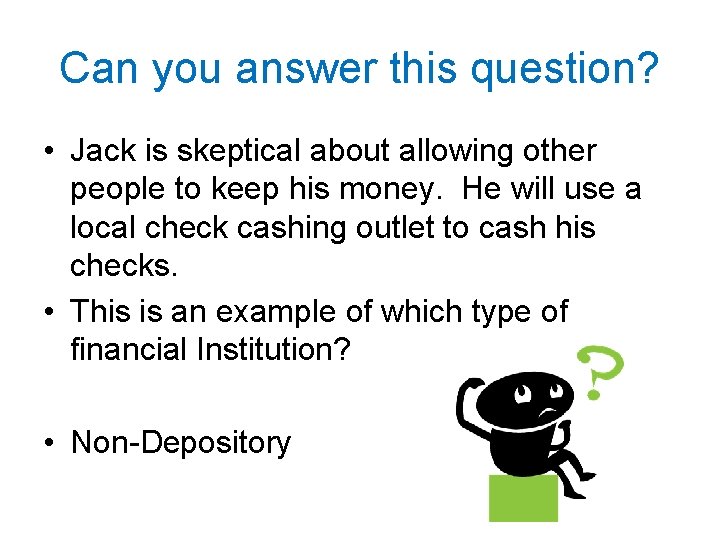 Can you answer this question?

• Jack is skeptical about allowing other people to keep his money. He will use a local check cashing outlet to cash his checks.

• This is an example of which type of financial Institution?

• Non-Depository

?